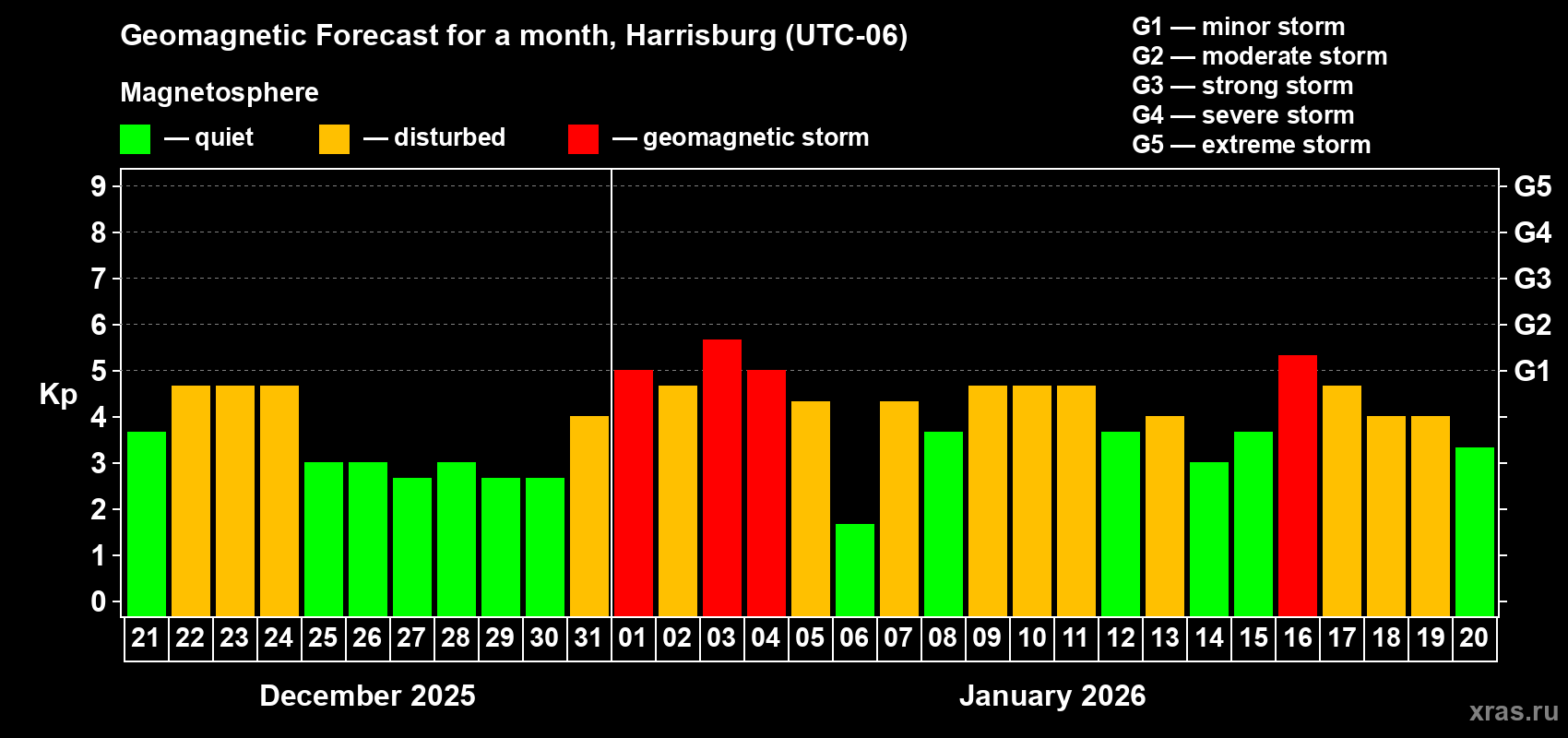 Geomagnetic Forecast for a month, Harrisburg (UTC-06)

Magnetosphere

— quiet — disturbed — geomagnetic storm

G1 — minor storm
G2 — moderate storm
G3 — strong storm
G4 — severe storm
G5 — extreme storm

Kp

9
8
7
6
5
4
3
2
1
0

G5
G4
G3
G2
G1

21 22 23 24 25 26 27 28 29 30 31 01 02 03 04 05 06 07 08 09 10 11 12 13 14 15 16 17 18 19 20

December 2025

January 2026

xras.ru